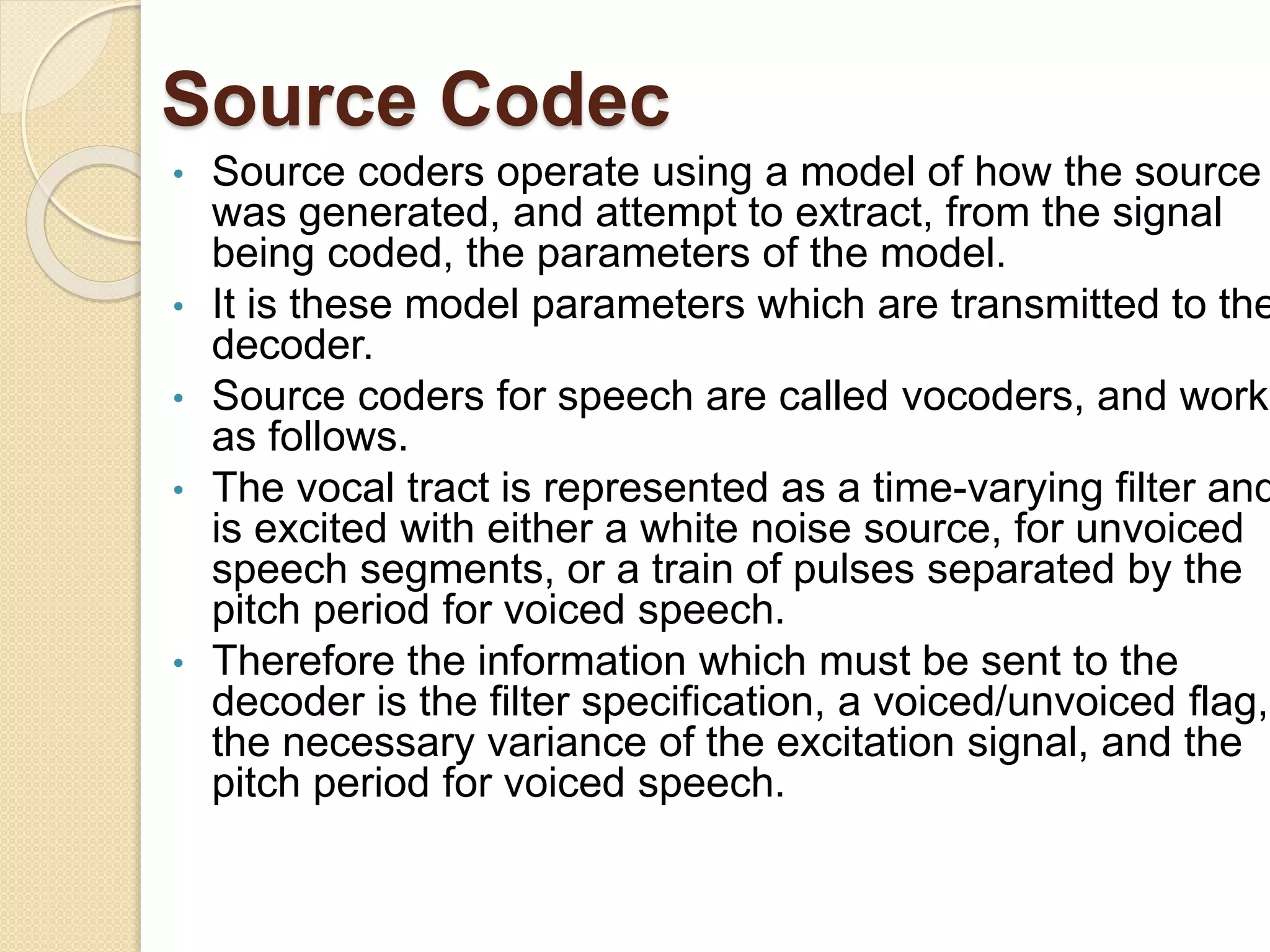 Source Codec

• Source coders operate using a model of how the source was generated, and attempt to extract, from the signal being coded, the parameters of the model.
• It is these model parameters which are transmitted to the decoder.
• Source coders for speech are called vocoders, and work as follows.
• The vocal tract is represented as a time-varying filter and is excited with either a white noise source, for unvoiced speech segments, or a train of pulses separated by the pitch period for voiced speech.
• Therefore the information which must be sent to the decoder is the filter specification, a voiced/unvoiced flag, the necessary variance of the excitation signal, and the pitch period for voiced speech.